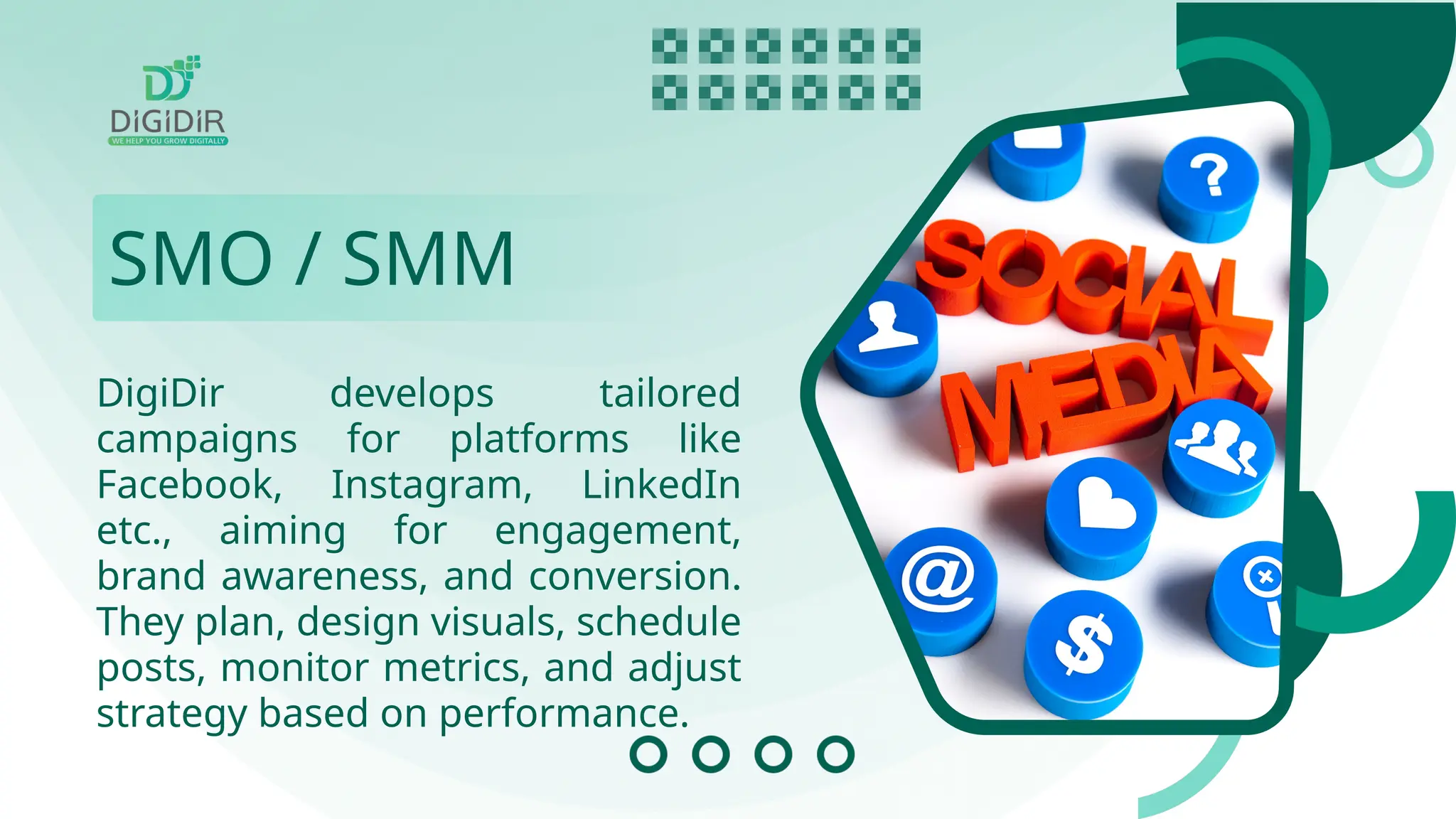 DiGiDiR
WE HELP YOU GROW DIGITALLY

SMO / SMM

DigiDir develops tailored campaigns for platforms like Facebook, Instagram, LinkedIn etc., aiming for engagement, brand awareness, and conversion. They plan, design visuals, schedule posts, monitor metrics, and adjust strategy based on performance.

SOCIAL MEDIA

?

@

$